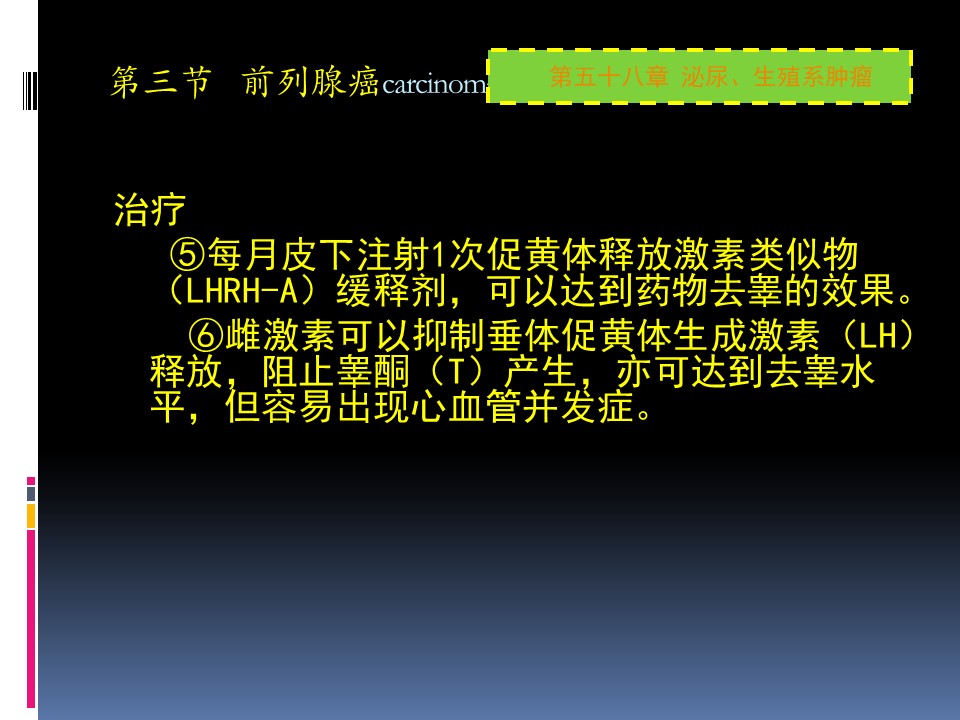 第三节 前列腺癌carcinom

第五十八章 泌尿、生殖系肿瘤

治疗

⑤每月皮下注射1次促黄体释放激素类似物（LHRH-A）缓释剂，可以达到药物去睾的效果。

⑥雌激素可以抑制垂体促黄体生成激素（LH）释放，阻止睾酮（T）产生，亦可达到去睾水平，但容易出现心血管并发症。